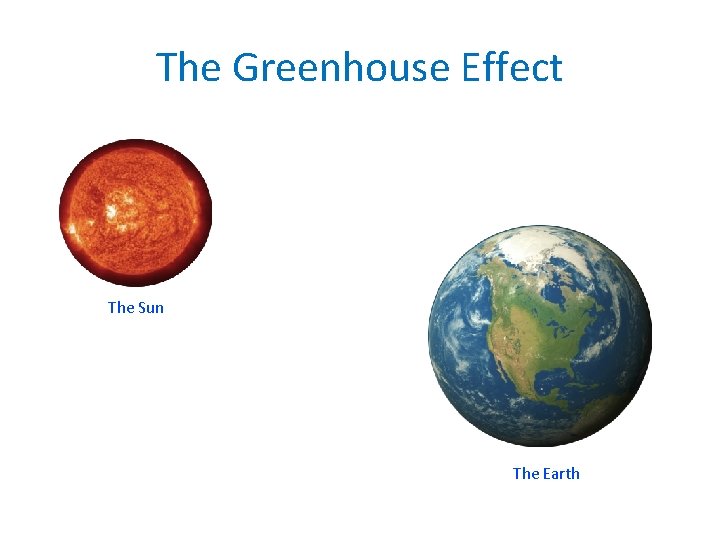 The Greenhouse Effect

The Sun

The Earth